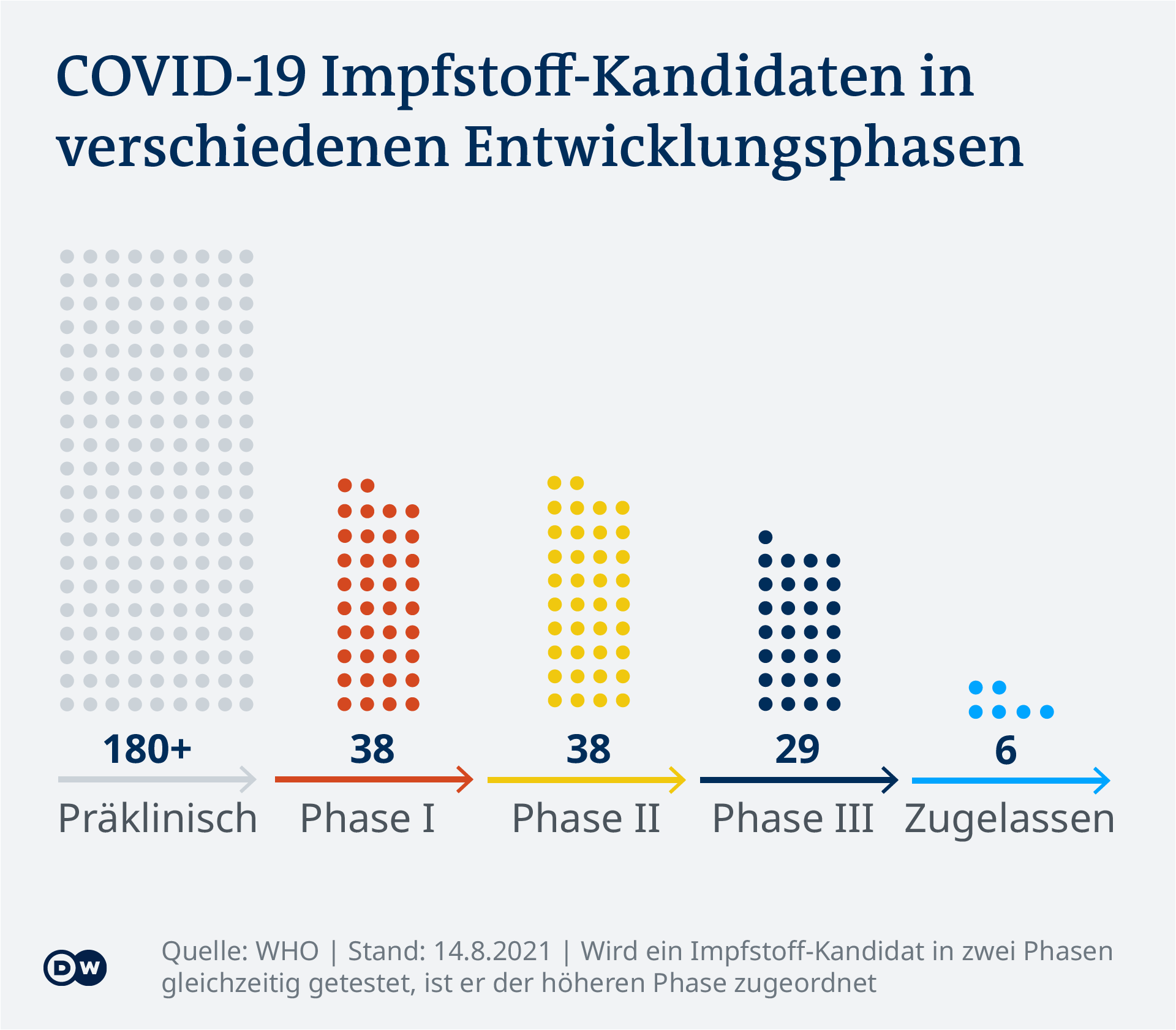 COVID-19 Impfstoff-Kandidaten in verschiedenen Entwicklungsphasen

180+
Präklinisch

38
Phase I

38
Phase II

29
Phase III

6
Zugelassen

DW

Quelle: WHO | Stand: 14.8.2021 | Wird ein Impfstoff-Kandidat in zwei Phasen gleichzeitig getestet, ist er der höheren Phase zugeordnet